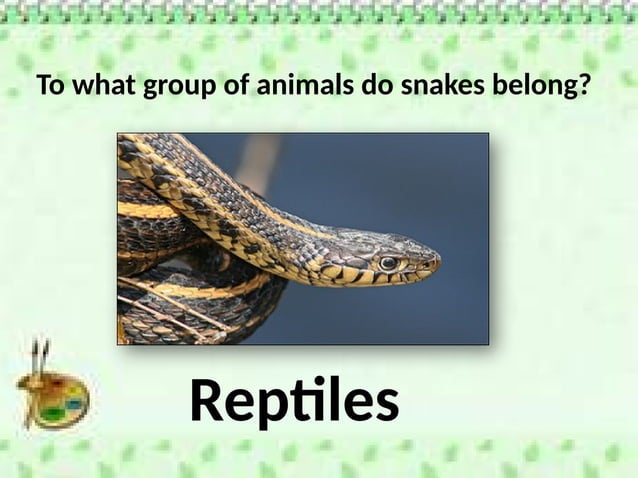 To what group of animals do snakes belong?

Reptiles